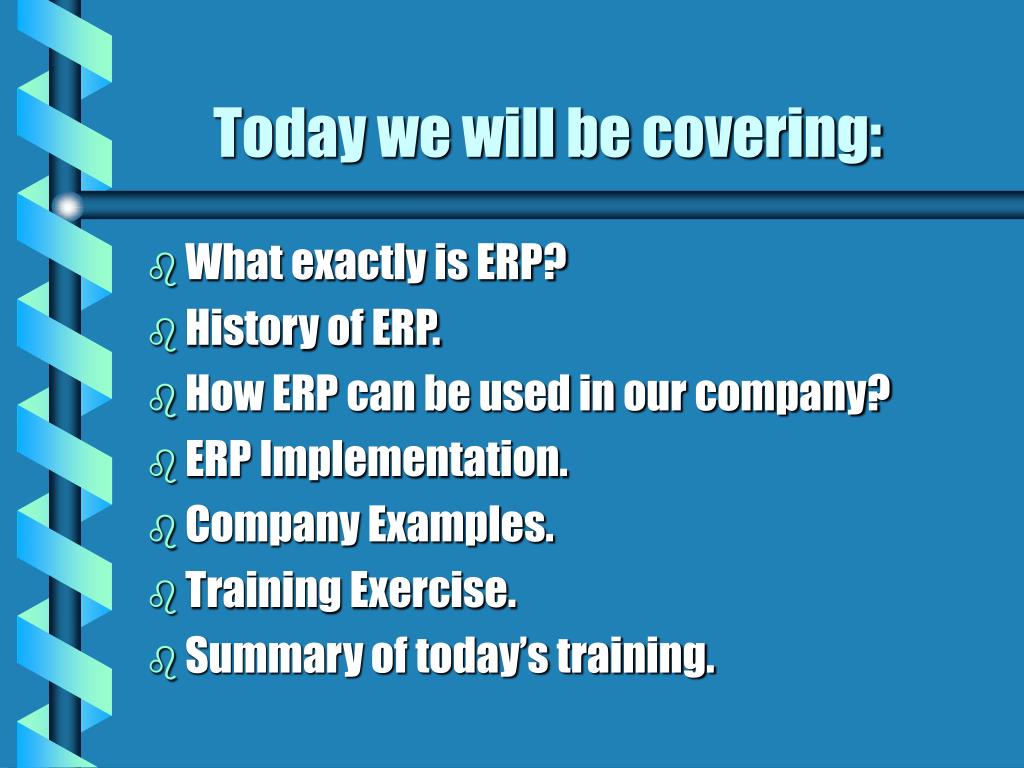 Today we will be covering:

What exactly is ERP?
History of ERP.
How ERP can be used in our company?
ERP Implementation.
Company Examples.
Training Exercise.
Summary of today’s training.